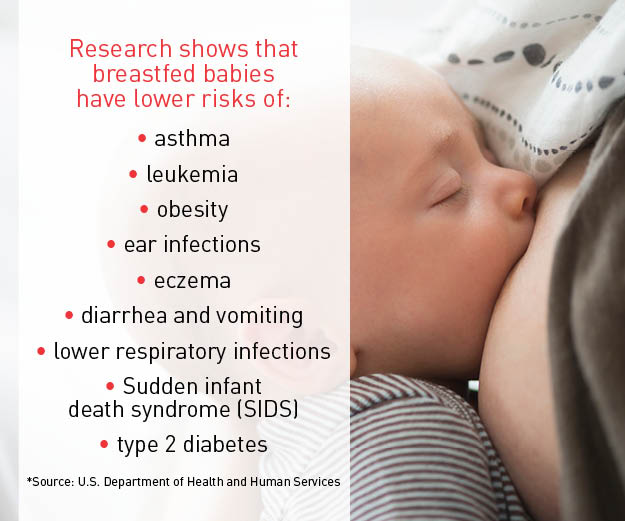 Research shows that breastfed babies have lower risks of:

• asthma
• leukemia
• obesity
• ear infections
• eczema
• diarrhea and vomiting
• lower respiratory infections
• Sudden infant death syndrome (SIDS)
• type 2 diabetes

*Source: U.S. Department of Health and Human Services